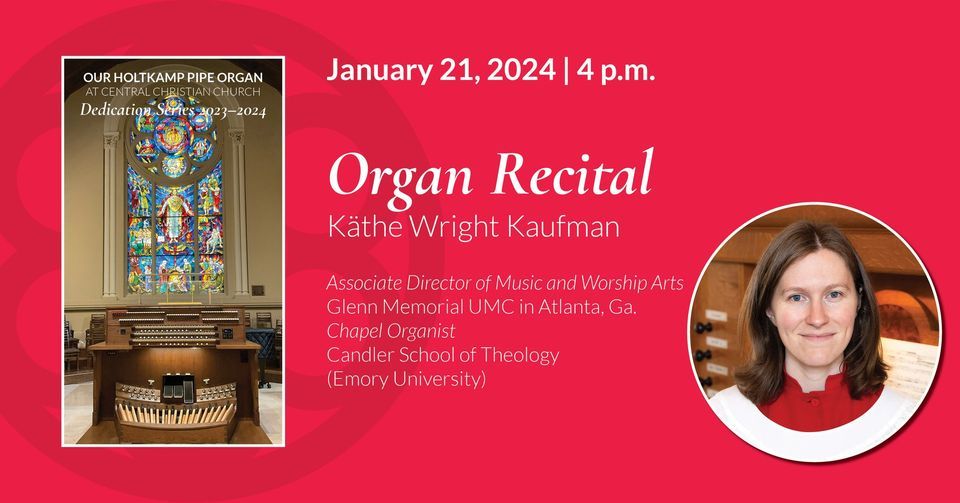 OUR HOLTKAMP PIPE ORGAN
AT CENTRAL CHRISTIAN CHURCH
Dedication Series 2023–2024

January 21, 2024 | 4 p.m.

Organ Recital
Käthe Wright Kaufman

Associate Director of Music and Worship Arts
Glenn Memorial UMC in Atlanta, Ga.
Chapel Organist
Candler School of Theology
(Emory University)